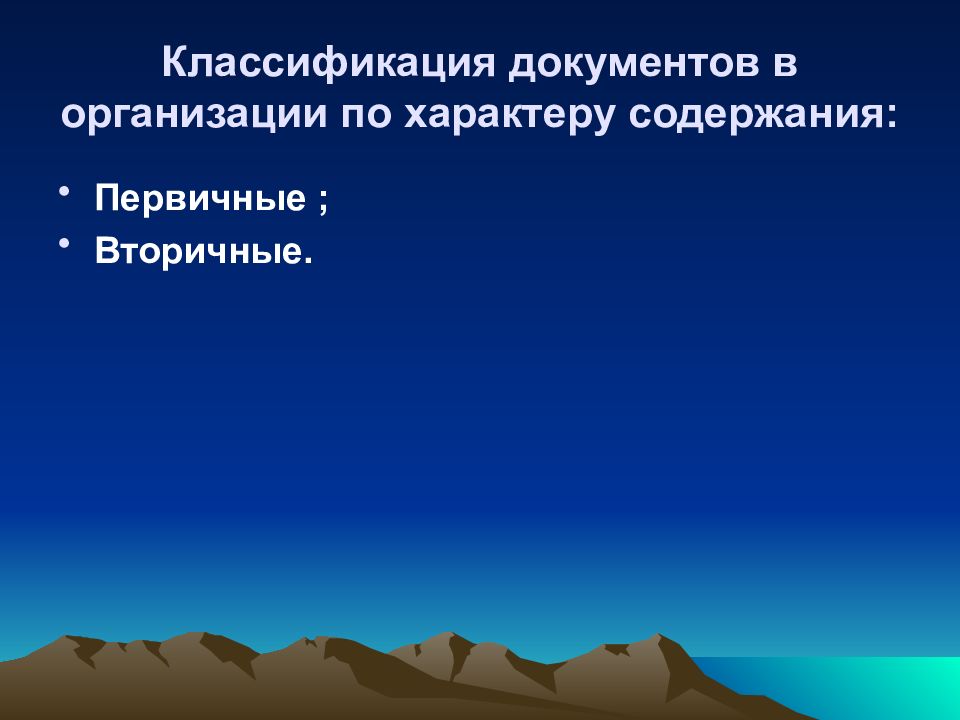 Классификация документов в организации по характеру содержания:

• Первичные ;
• Вторичные.